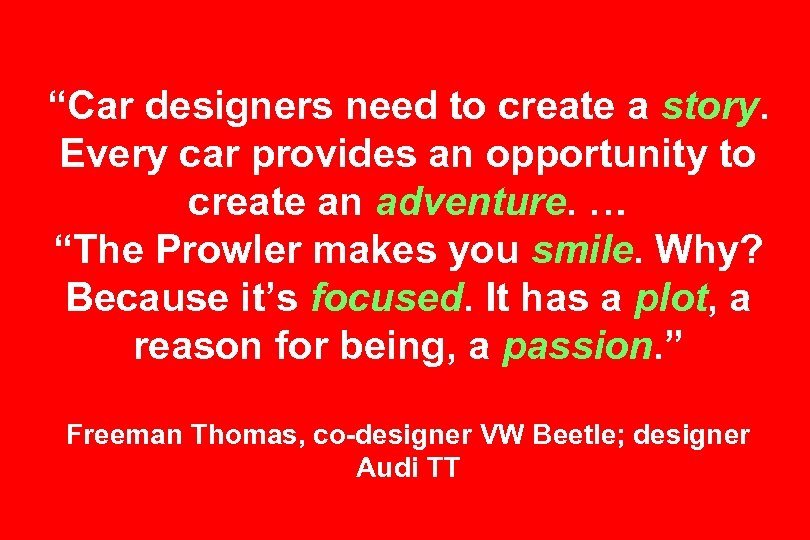 “Car designers need to create a story. Every car provides an opportunity to create an adventure. …
“The Prowler makes you smile. Why? Because it’s focused. It has a plot, a reason for being, a passion.”

Freeman Thomas, co-designer VW Beetle; designer Audi TT